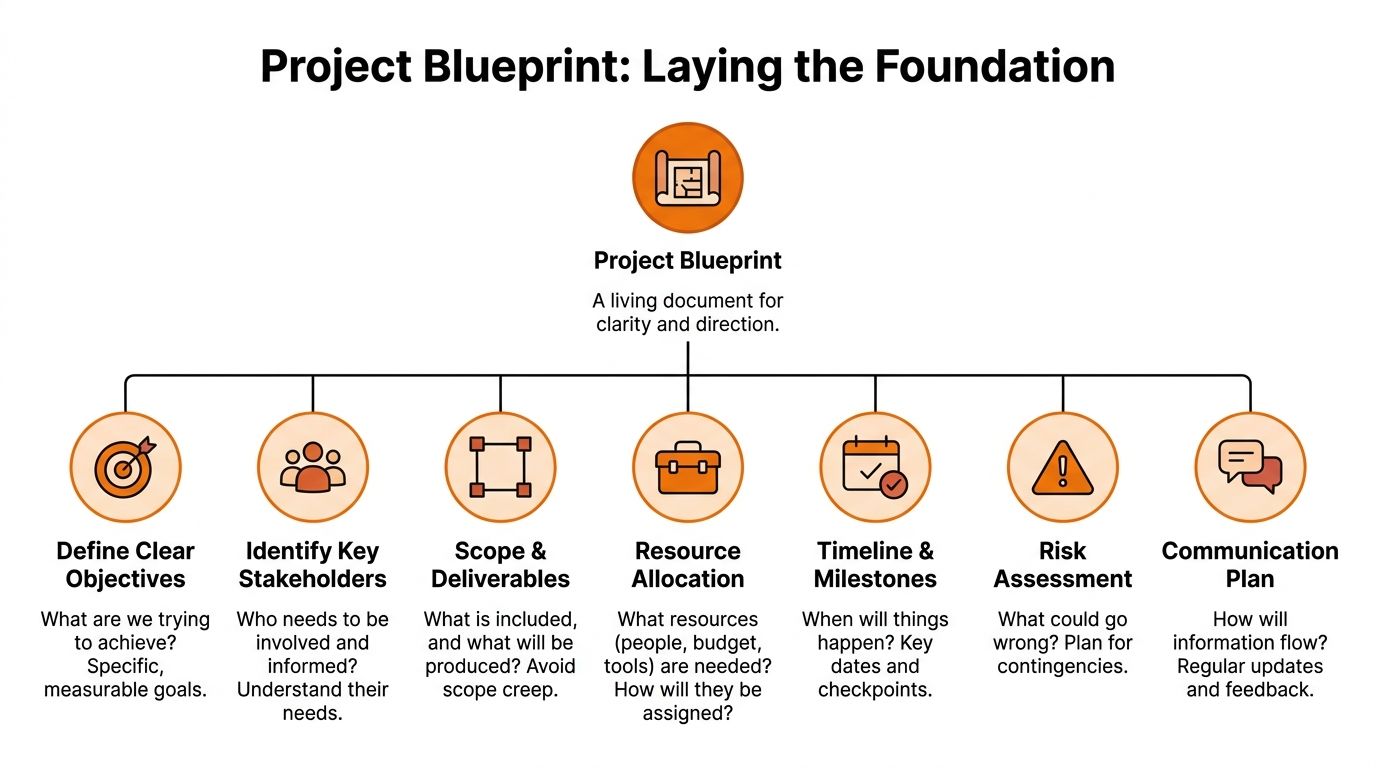 Project Blueprint: Laying the Foundation

Project Blueprint

A living document for clarity and direction.

Define Clear Objectives

What are we trying to achieve? Specific, measurable goals.

Identify Key Stakeholders

Who needs to be involved and informed? Understand their needs.

Scope & Deliverables

What is included, and what will be produced? Avoid scope creep.

Resource Allocation

What resources (people, budget, tools) are needed? How will they be assigned?

Timeline & Milestones

When will things happen? Key dates and checkpoints.

Risk Assessment

What could go wrong? Plan for contingencies.

Communication Plan

How will information flow? Regular updates and feedback.